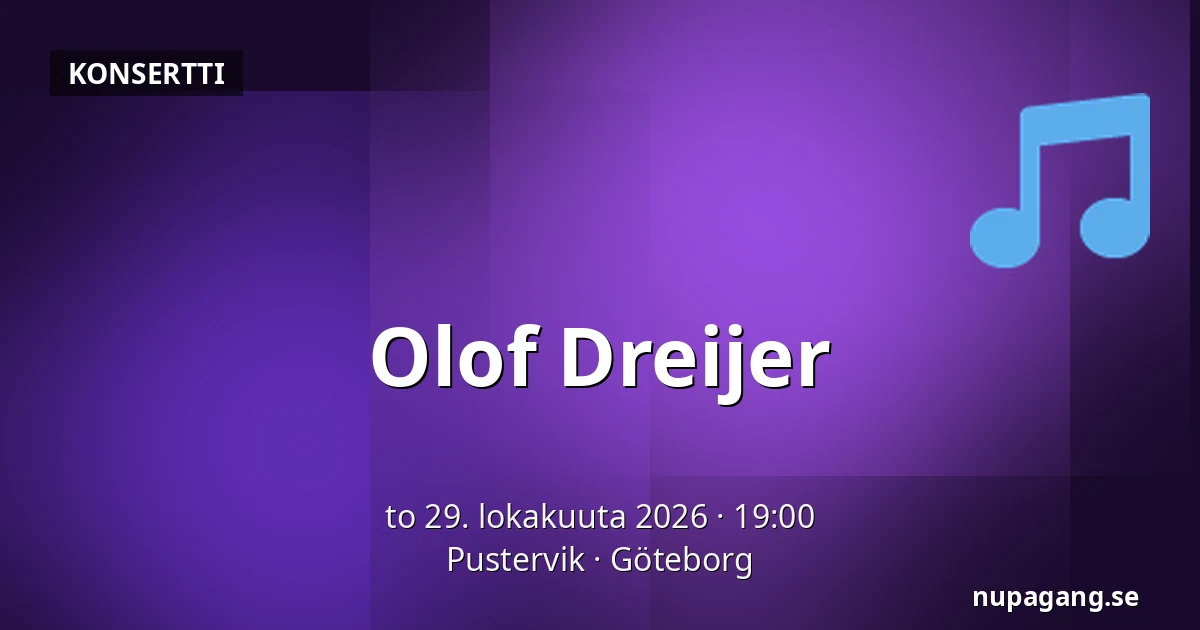 KONSERTTI

Olof Dreijer

to 29. lokakuuta 2026 · 19:00
Pustervik · Göteborg

nupagang.se